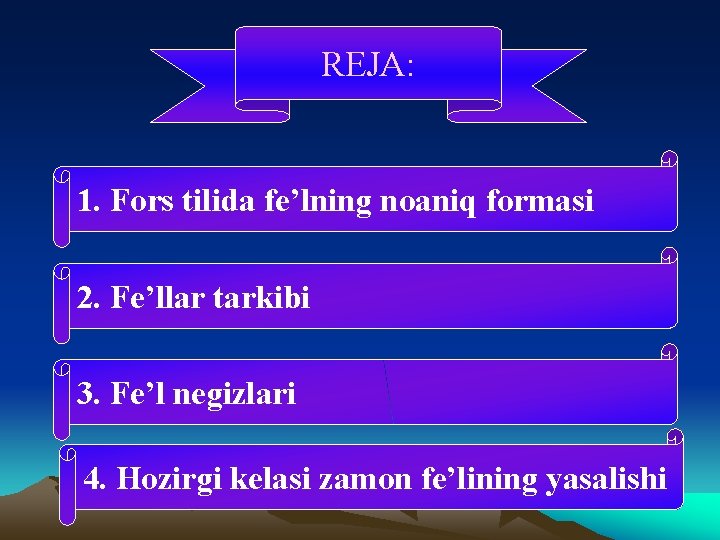 REJA:

1. Fors tilida fe’lning noaniq formasi

2. Fe’llar tarkibi

3. Fe’l negizlari

4. Hozirgi kelasi zamon fe’lining yasalishi